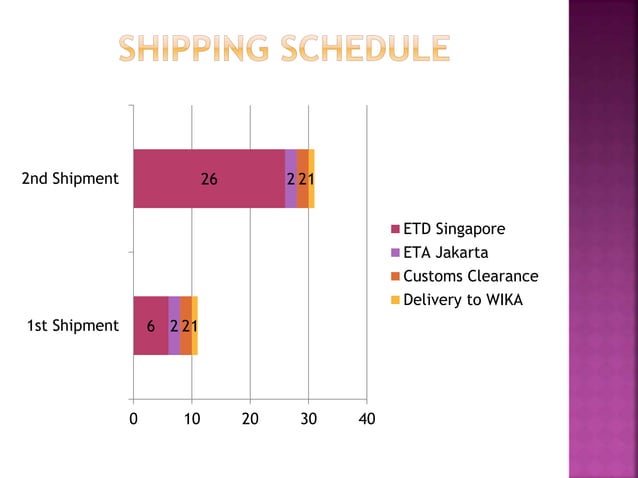 SHIPPING SCHEDULE

2nd Shipment
26 2 2 1

1st Shipment
6 2 2 1

0 10 20 30 40

ETD Singapore
ETA Jakarta
Customs Clearance
Delivery to WIKA